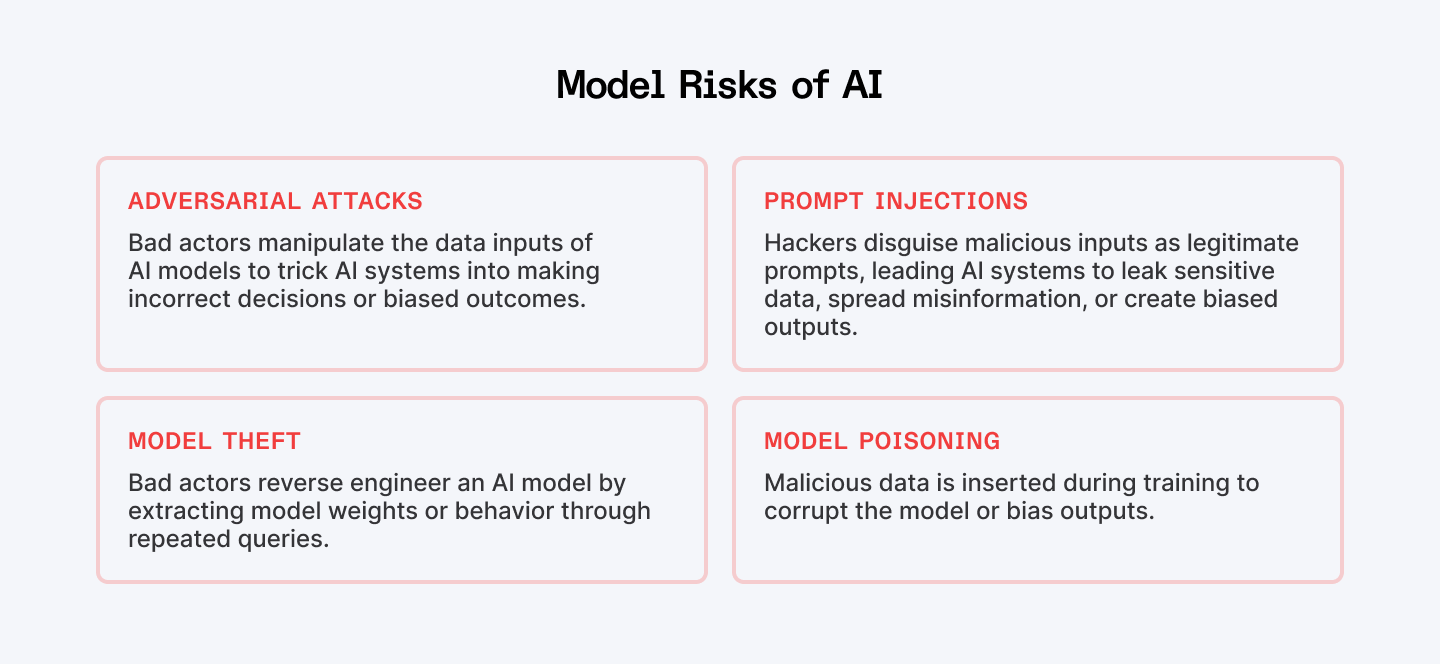 Model Risks of AI

ADVERSARIAL ATTACKS

Bad actors manipulate the data inputs of AI models to trick AI systems into making incorrect decisions or biased outcomes.

PROMPT INJECTIONS

Hackers disguise malicious inputs as legitimate prompts, leading AI systems to leak sensitive data, spread misinformation, or create biased outputs.

MODEL THEFT

Bad actors reverse engineer an AI model by extracting model weights or behavior through repeated queries.

MODEL POISONING

Malicious data is inserted during training to corrupt the model or bias outputs.